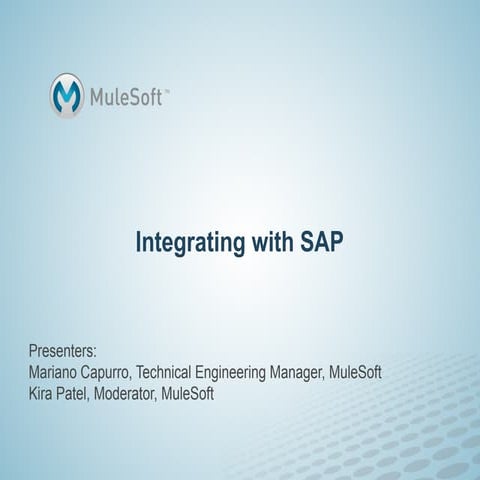 MuleSoft™

Integrating with SAP

Presenters:
Mariano Capurro, Technical Engineering Manager, MuleSoft
Kira Patel, Moderator, MuleSoft